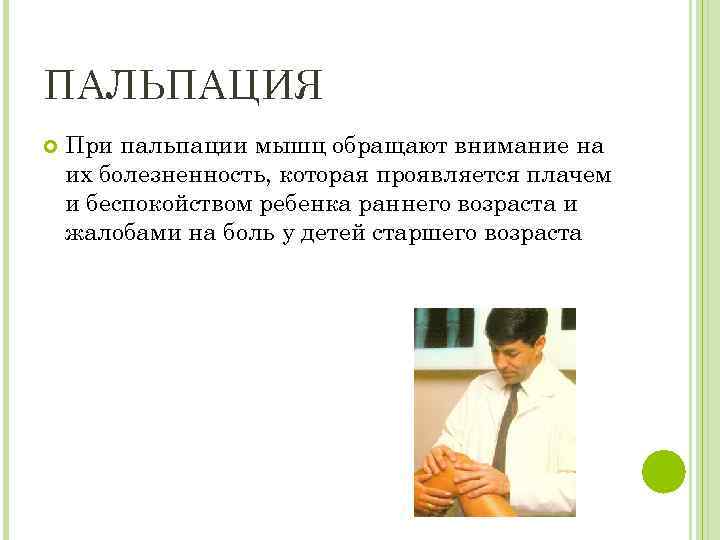 ПАЛЬПАЦИЯ

При пальпации мышц обращают внимание на их болезненность, которая проявляется плачем и беспокойством ребенка раннего возраста и жалобами на боль у детей старшего возраста